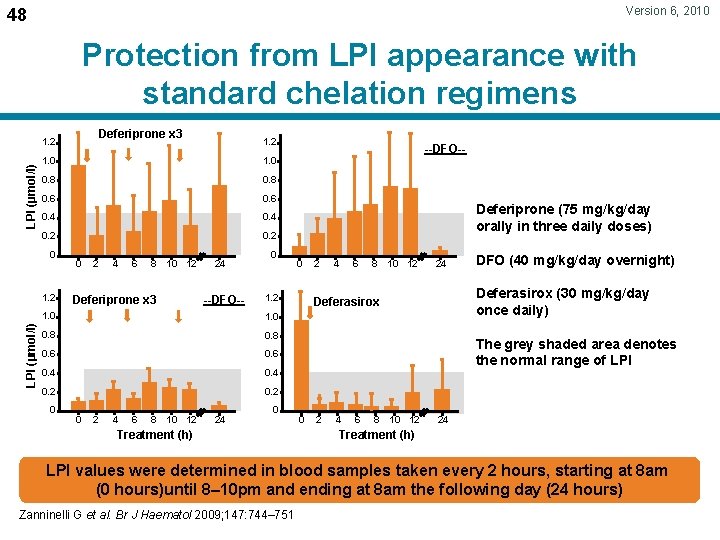 48

Version 6, 2010

Protection from LPI appearance with standard chelation regimens

Deferiprone x3

LPI (µmol/l)

1.2
1.0
0.8
0.6
0.4
0.2
0

0 2 4 6 8 10 12 24

--DFO--

1.2
1.0
0.8
0.6
0.4
0.2
0

0 2 4 6 8 10 12 24

Deferiprone x3

--DFO--

LPI (µmol/l)

1.2
1.0
0.8
0.6
0.4
0.2
0

0 2 4 6 8 10 12 24

Treatment (h)

Deferasirox

1.2
1.0
0.8
0.6
0.4
0.2
0

0 2 4 6 8 10 12 24

Treatment (h)

Deferiprone (75 mg/kg/day orally in three daily doses)

DFO (40 mg/kg/day overnight)

Deferasirox (30 mg/kg/day once daily)

The grey shaded area denotes the normal range of LPI

LPI values were determined in blood samples taken every 2 hours, starting at 8am (0 hours)until 8–10pm and ending at 8am the following day (24 hours)

Zanninelli G et al. Br J Haematol 2009;147:744–751